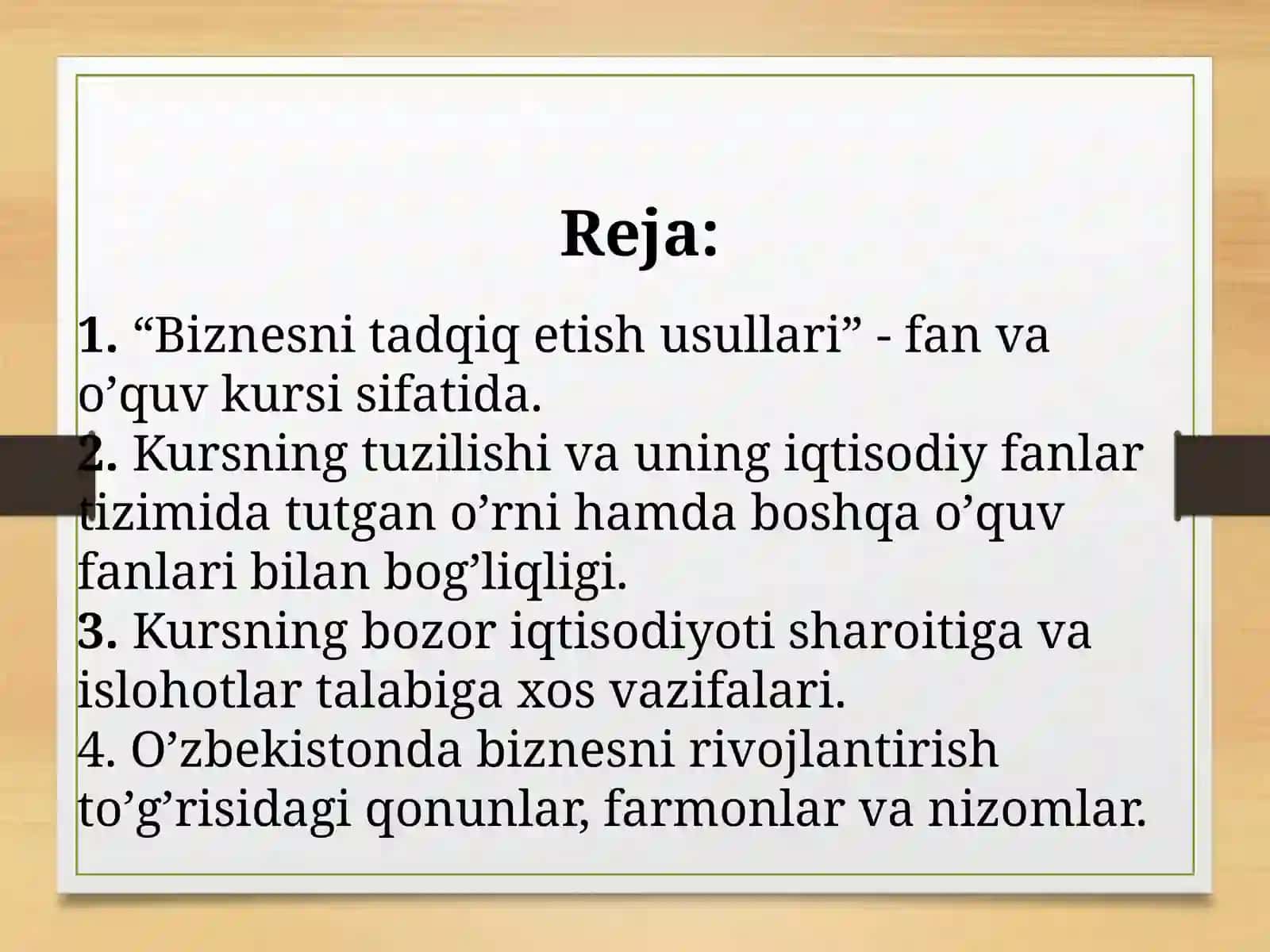 Reja:

1. “Biznesni tadqiq etish usullari” - fan va o’quv kursi sifatida.
2. Kursning tuzilishi va uning iqtisodiy fanlar tizimida tutgan o’rni hamda boshqa o’quv fanlari bilan bog’liqligi.
3. Kursning bozor iqtisodiyoti sharoitiga va islohotlar talabiga xos vazifalari.
4. O’zbekistonda biznesni rivojlantirish to’g’risidagi qonunlar, farmonlar va nizomlar.